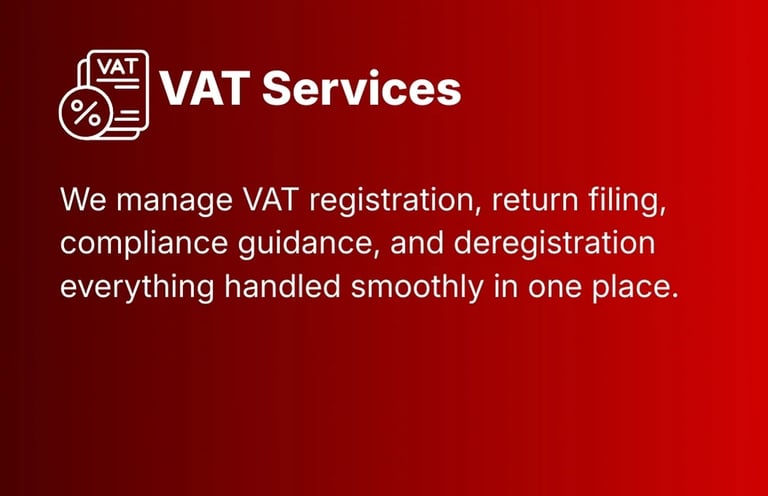 VAT
%
VAT Services

We manage VAT registration, return filing, compliance guidance, and deregistration everything handled smoothly in one place.